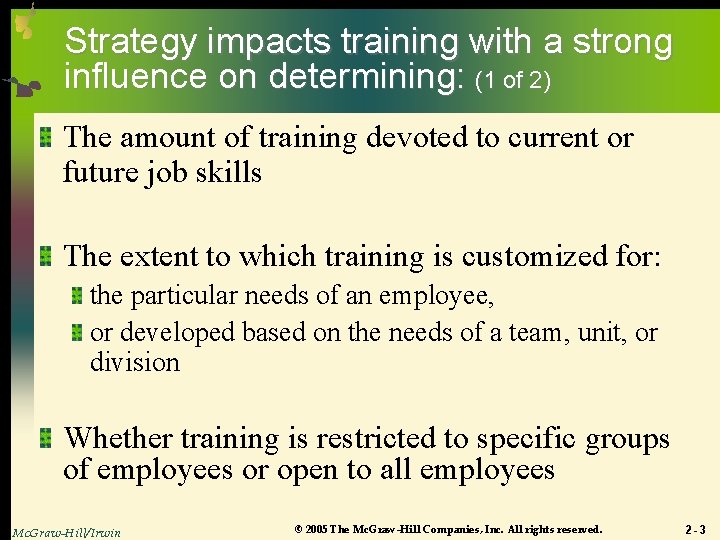 Strategy impacts training with a strong influence on determining: (1 of 2)

The amount of training devoted to current or future job skills

The extent to which training is customized for:

the particular needs of an employee,

or developed based on the needs of a team, unit, or division

Whether training is restricted to specific groups of employees or open to all employees

McGraw-Hill/Irwin

© 2005 The McGraw-Hill Companies, Inc. All rights reserved.

2 - 3